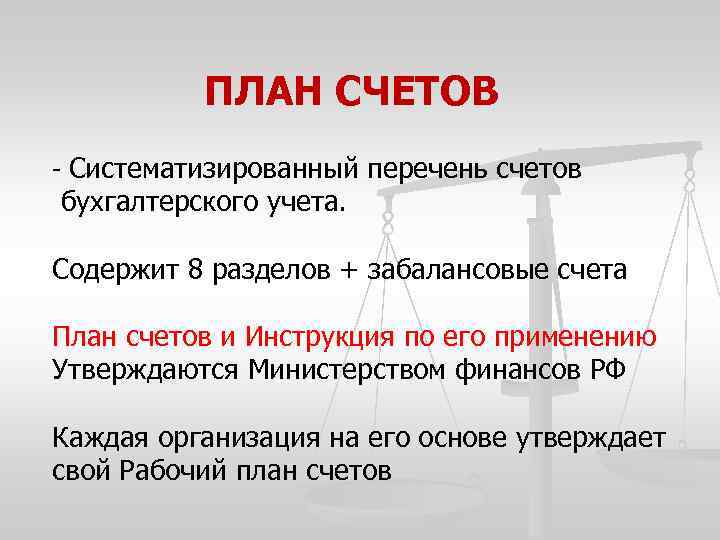 ПЛАН СЧЕТОВ

- Систематизированный перечень счетов бухгалтерского учета.

Содержит 8 разделов + забалансовые счета

План счетов и Инструкция по его применению
Утверждаются Министерством финансов РФ

Каждая организация на его основе утверждает свой Рабочий план счетов